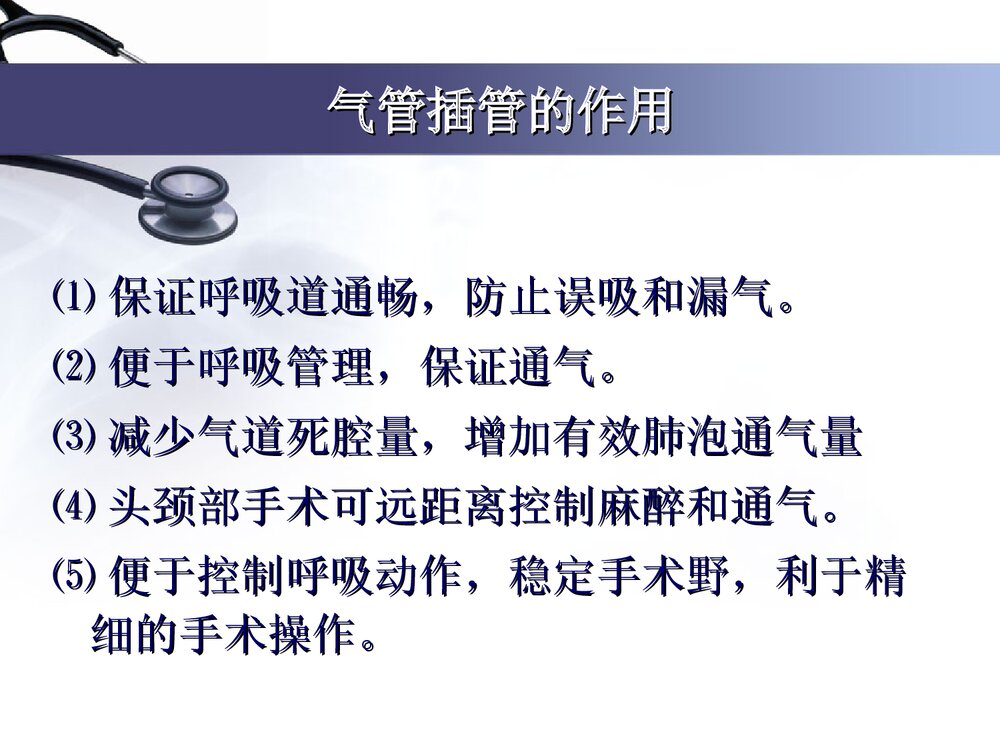 气管插管的作用

⑴ 保证呼吸道通畅，防止误吸和漏气。

⑵ 便于呼吸管理，保证通气。

⑶ 减少气道死腔量，增加有效肺泡通气量

⑷ 头颈部手术可远距离控制麻醉和通气。

⑸ 便于控制呼吸动作，稳定手术野，利于精细的手术操作。